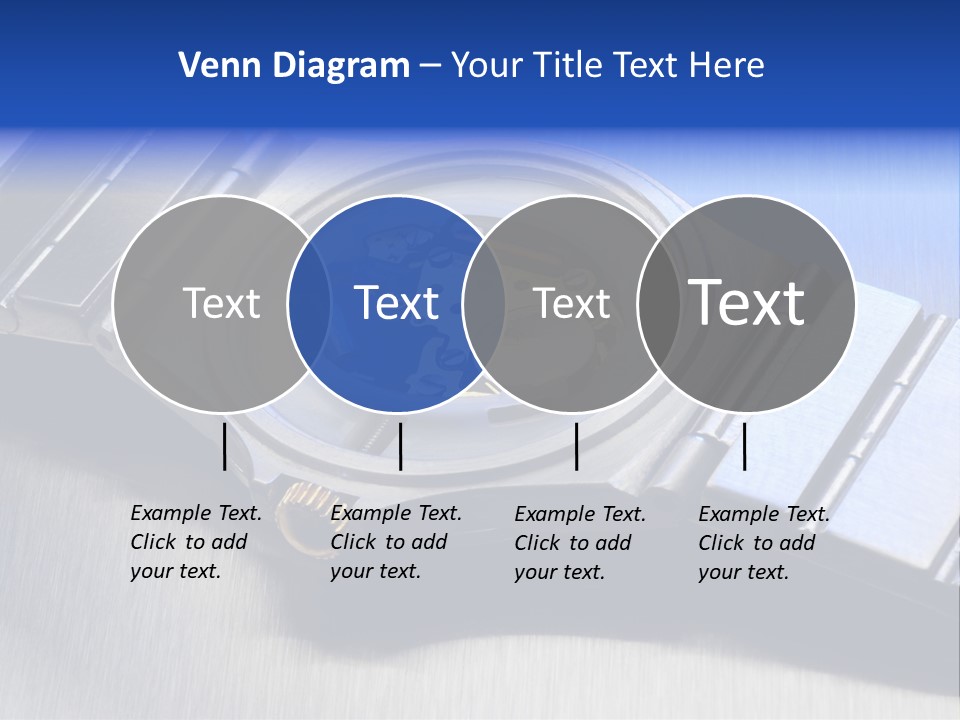 Venn Diagram – Your Title Text Here

Text

Text

Text

Text

Example Text. Click to add your text.

Example Text. Click to add your text.

Example Text. Click to add your text.

Example Text. Click to add your text.